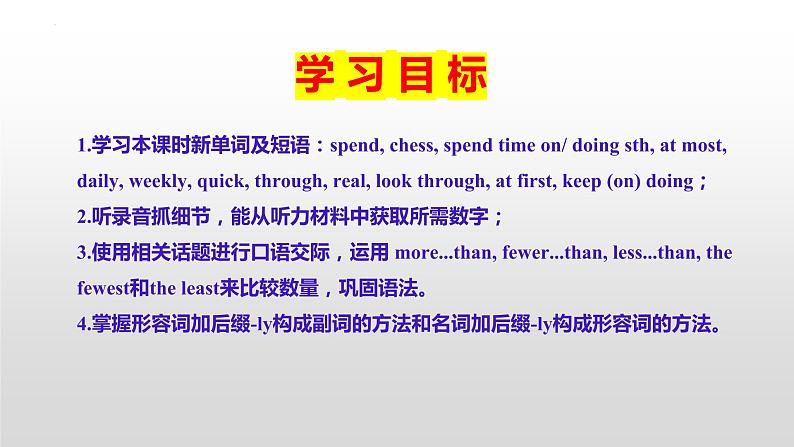 学习目标

1.学习本课时新单词及短语：spend, chess, spend time on/ doing sth, at most, daily, weekly, quick, through, real, look through, at first, keep (on) doing；

2.听录音抓细节，能从听力材料中获取所需数字；

3.使用相关话题进行口语交际，运用 more...than, fewer...than, less...than, the fewest和the least来比较数量，巩固语法。

4.掌握形容词加后缀-ly构成副词的方法和名词加后缀-ly构成形容词的方法。